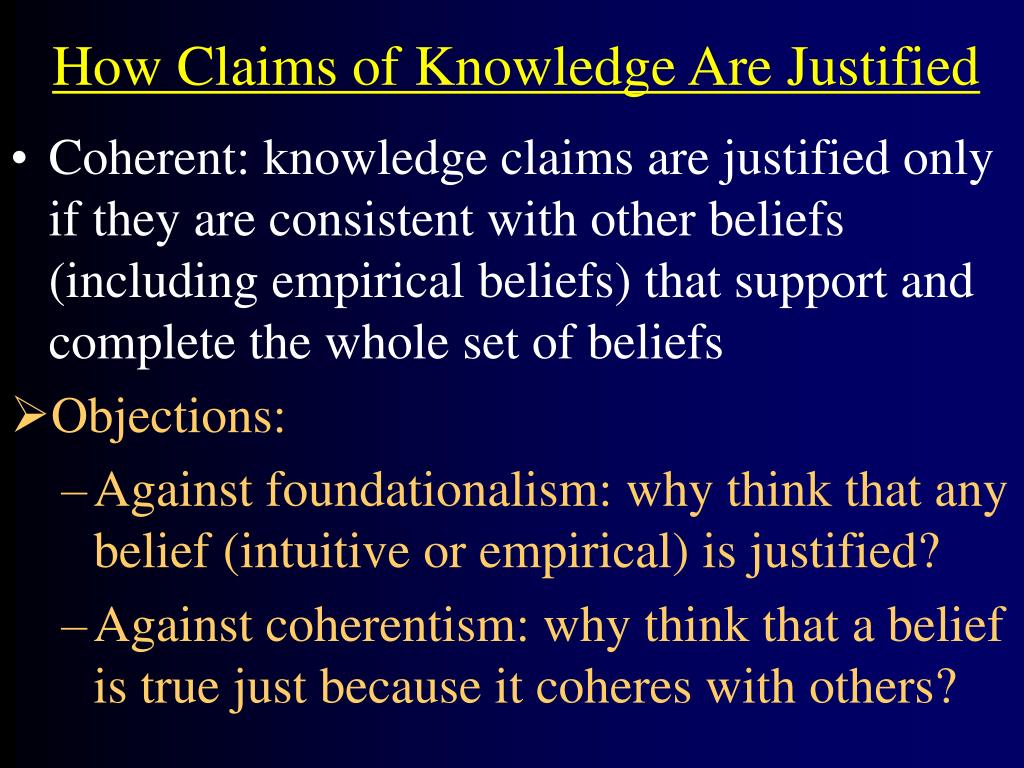 How Claims of Knowledge Are Justified

• Coherent: knowledge claims are justified only if they are consistent with other beliefs (including empirical beliefs) that support and complete the whole set of beliefs

➢Objections:

– Against foundationalism: why think that any belief (intuitive or empirical) is justified?

– Against coherentism: why think that a belief is true just because it coheres with others?